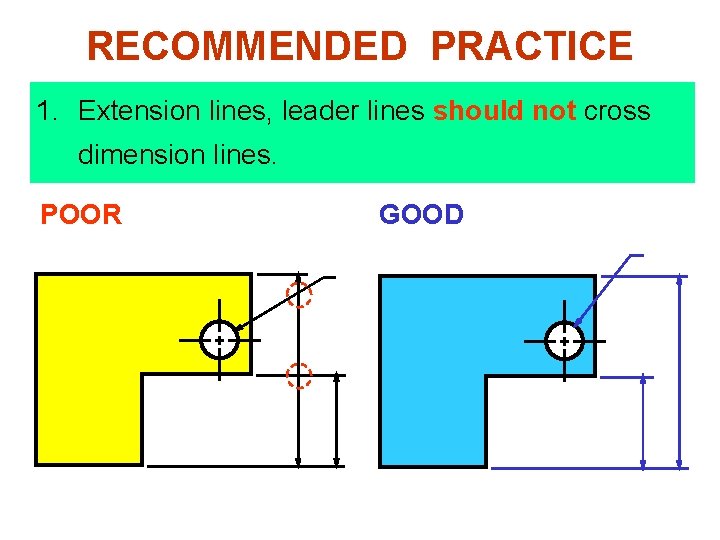 RECOMMENDED PRACTICE

1. Extension lines, leader lines should not cross dimension lines.

POOR

GOOD